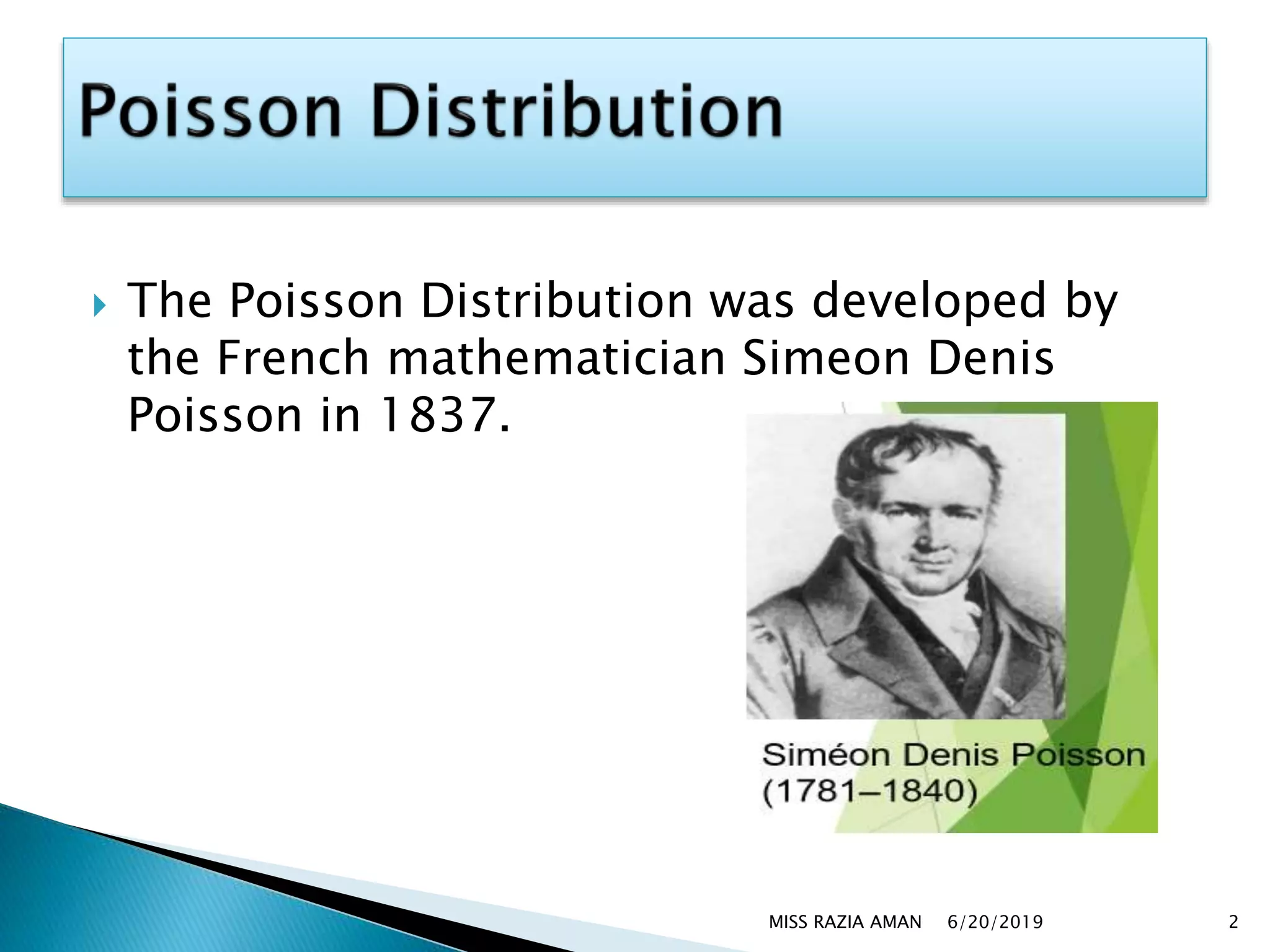 Poisson Distribution

The Poisson Distribution was developed by the French mathematician Simeon Denis Poisson in 1837.

Siméon Denis Poisson
(1781–1840)

MISS RAZIA AMAN 6/20/2019 2